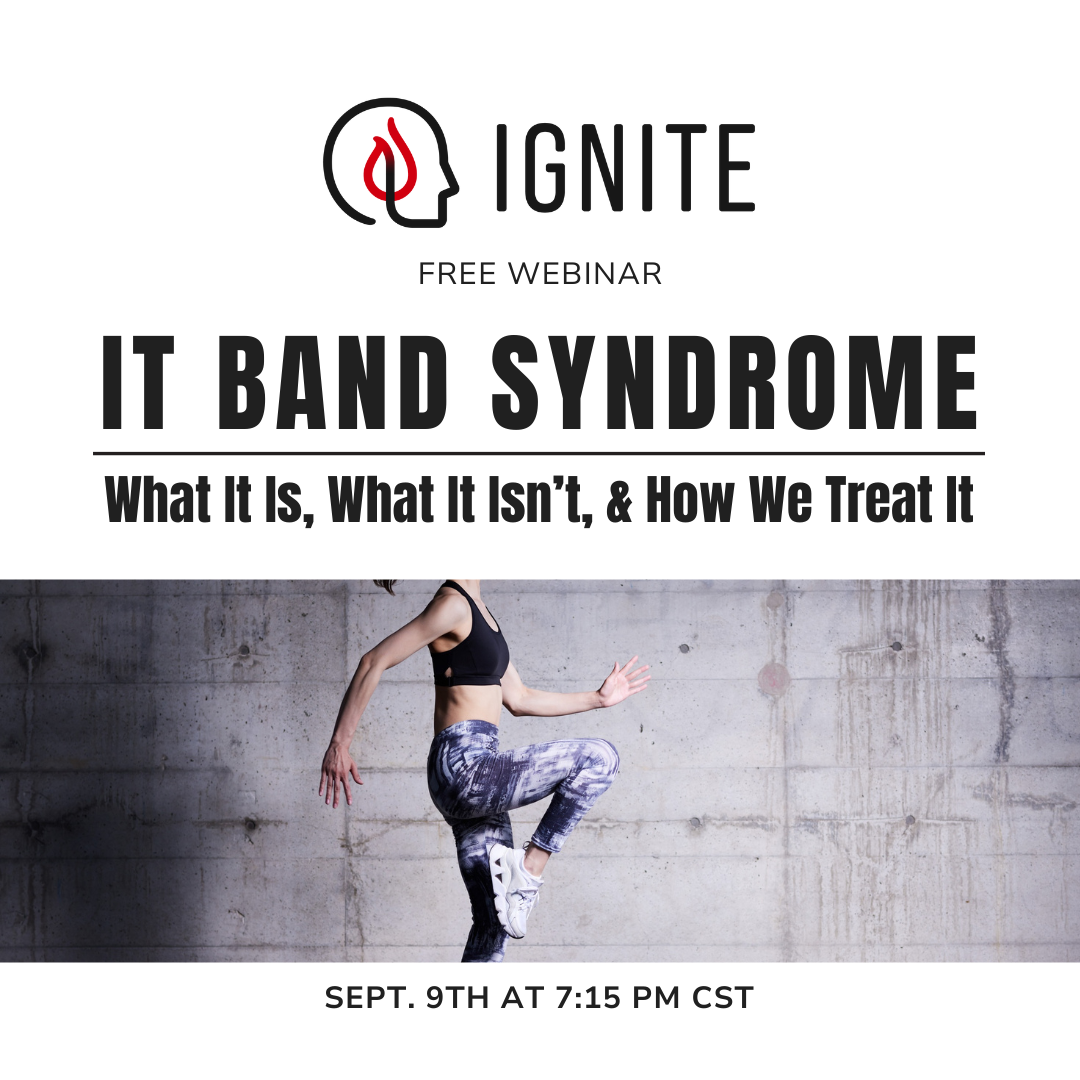 IGNITE

FREE WEBINAR

IT BAND SYNDROME

What It Is, What It Isn't, & How We Treat It

SEPT. 9TH AT 7:15 PM CST